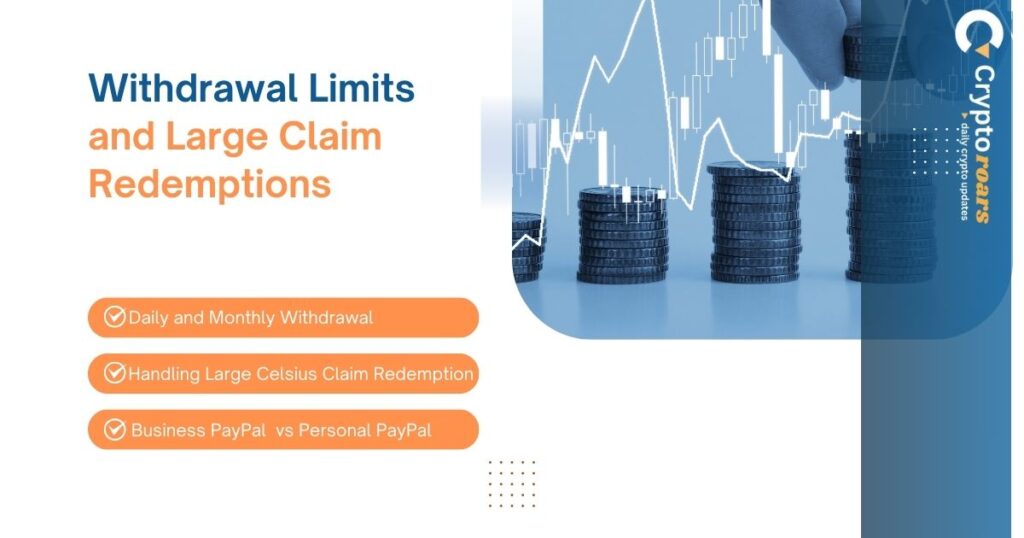 Withdrawal Limits and Large Claim Redemptions

Daily and Monthly Withdrawal

Handling Large Celsius Claim Redemption

Business PayPal vs Personal PayPal

Crypto roars
daily crypto updates